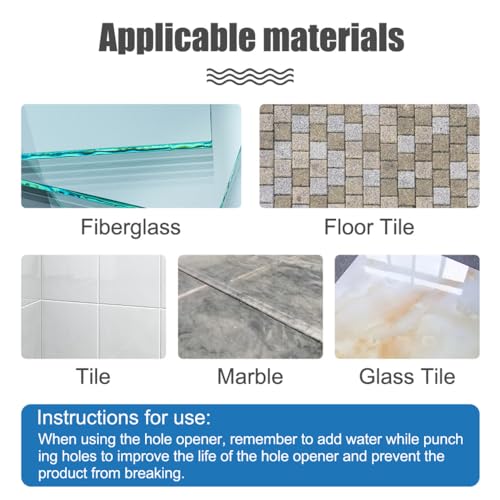 Applicable materials

Fiberglass

Floor Tile

Tile

Marble

Glass Tile

Instructions for use:

When using the hole opener, remember to add water while punch ing holes to improve the life of the hole opener and prevent the product from breaking.